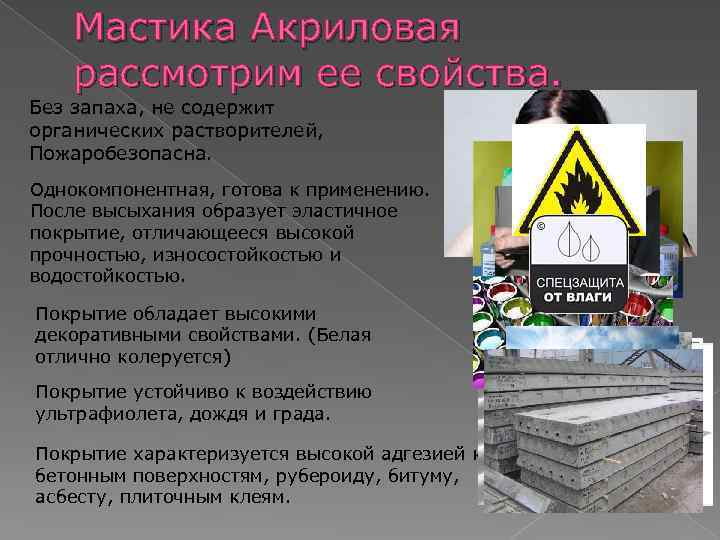 Мастика Акриловая рассмотрим ее свойства.

Без запаха, не содержит органических растворителей, Пожаробезопасна.

Однокомпонентная, готова к применению. После высыхания образует эластичное покрытие, отличающееся высокой прочностью, износостойкостью и водостойкостью.

Покрытие обладает высокими декоративными свойствами. (Белая отлично колеруется)

Покрытие устойчиво к воздействию ультрафиолета, дождя и града.

Покрытие характеризуется высокой адгезией к бетонным поверхностям, рубероиду, битуму, асбесту, плиточным клеям.

©

СПЕЦЗАЩИТА ОТ ВЛАГИ